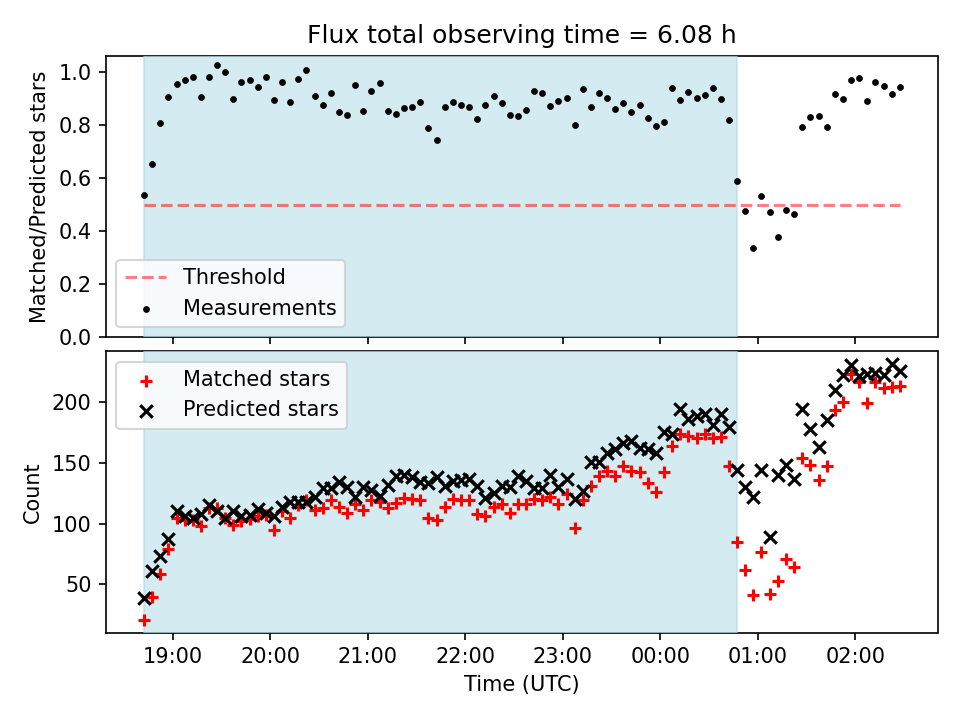 Flux total observing time = 6.08 h

Matched/Predicted stars

1.0
0.8
0.6
0.4
0.2
0.0

Threshold
Measurements

Matched stars
Predicted stars

Count

200
150
100
50

19:00
20:00
21:00
22:00
23:00
00:00
01:00
02:00

Time (UTC)